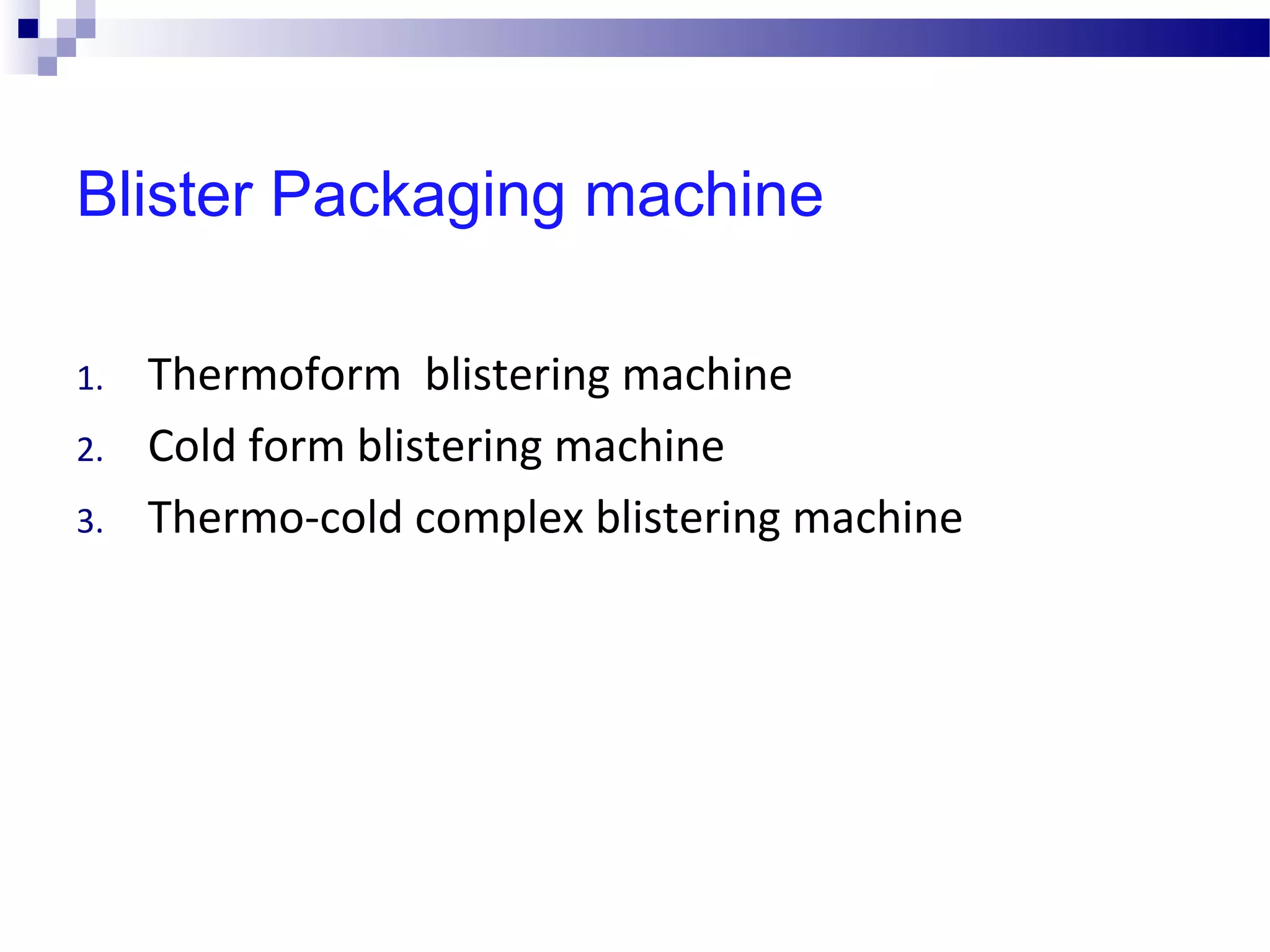 Blister Packaging machine

1. Thermoform  blistering machine
2. Cold form blistering machine
3. Thermo-cold complex blistering machine